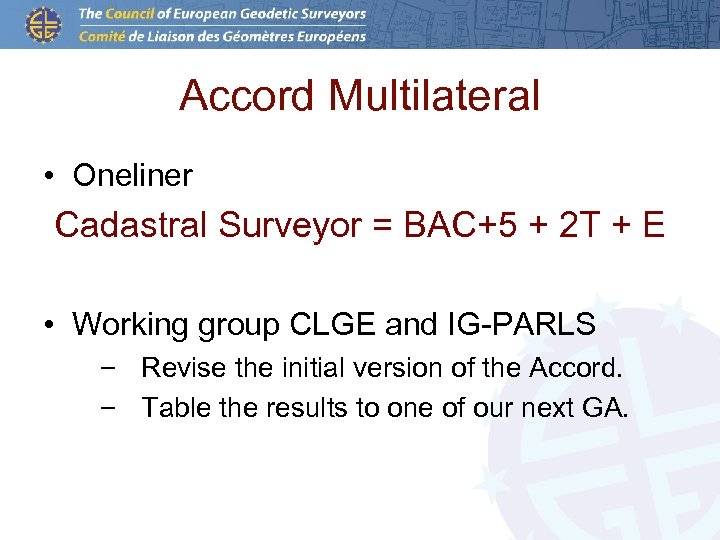 The Council of European Geodetic Surveyors
Comité de Liaison des Géomètres Européens

Accord Multilateral

• Oneliner

Cadastral Surveyor = BAC+5 + 2T + E

• Working group CLGE and IG-PARLS
– Revise the initial version of the Accord.
– Table the results to one of our next GA.